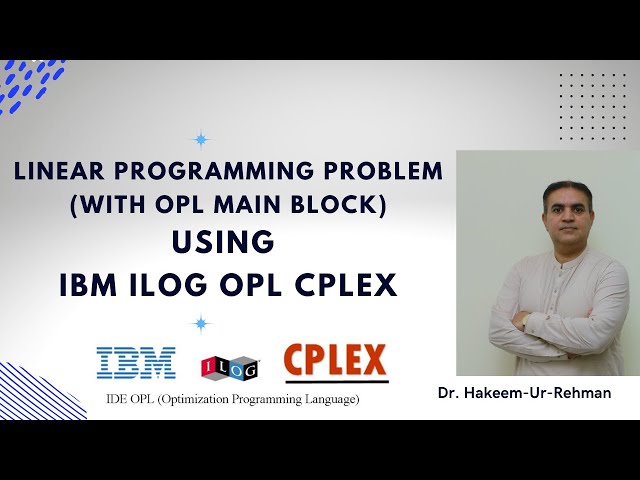 LINEAR PROGRAMMING PROBLEM
(WITH OPL MAIN BLOCK)
USING
IBM ILOG OPL CPLEX

IBM ILOG CPLEX

IDE OPL (Optimization Programming Language)

Dr. Hakeem-Ur-Rehman